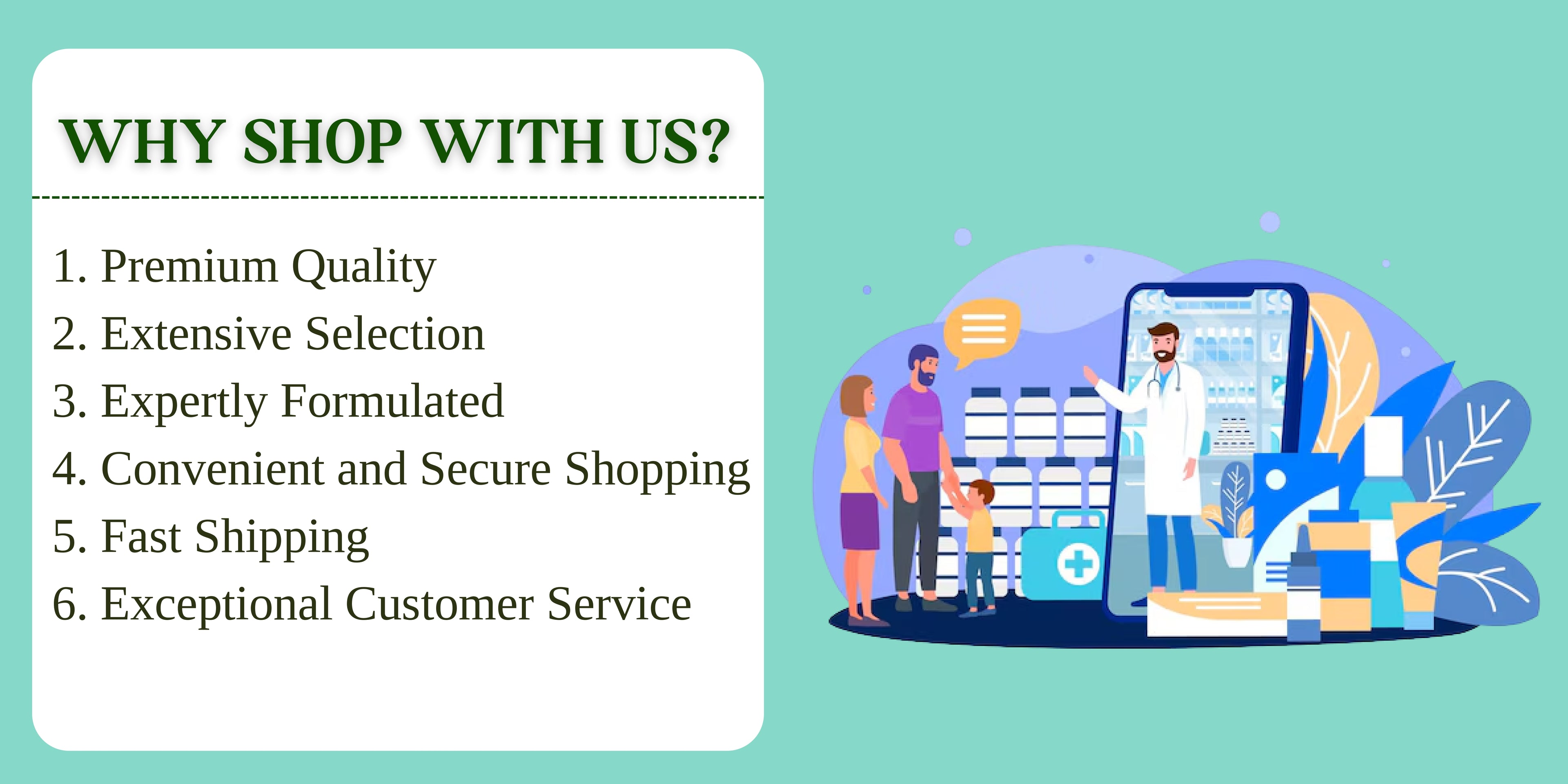 WHY SHOP WITH US?

1. Premium Quality
2. Extensive Selection
3. Expertly Formulated
4. Convenient and Secure Shopping
5. Fast Shipping
6. Exceptional Customer Service